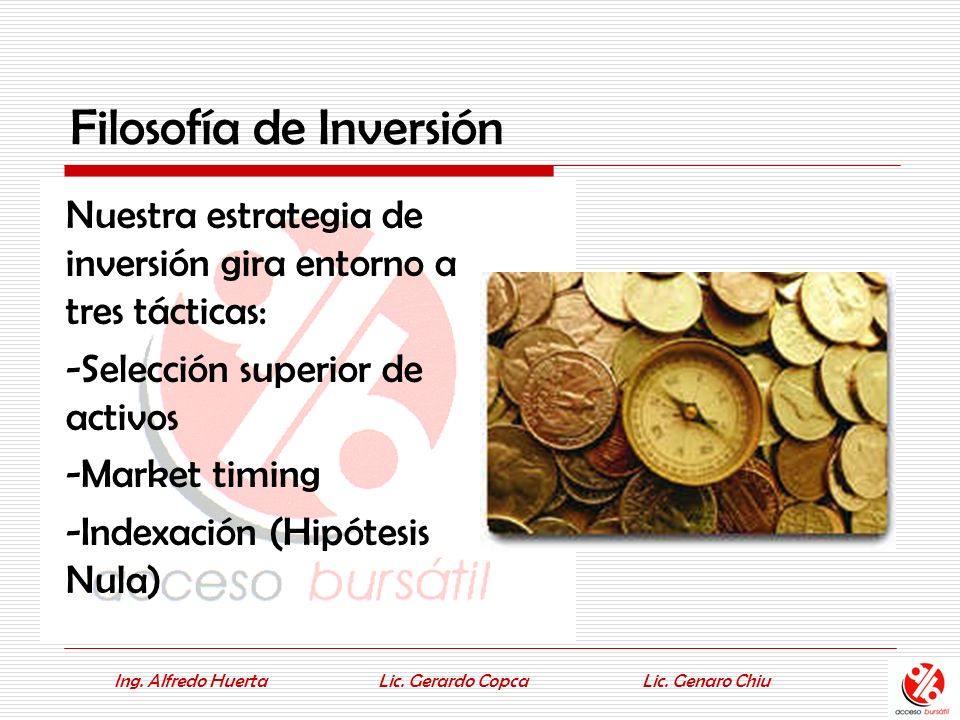 Filosofía de Inversión

Nuestra estrategia de inversión gira entorno a tres tácticas:

-Selección superior de activos

-Market timing

-Indexación (Hipótesis Nula)

acceso bursátil

Ing. Alfredo Huerta Lic. Gerardo Copca Lic. Genaro Chiu

acceso bursátil